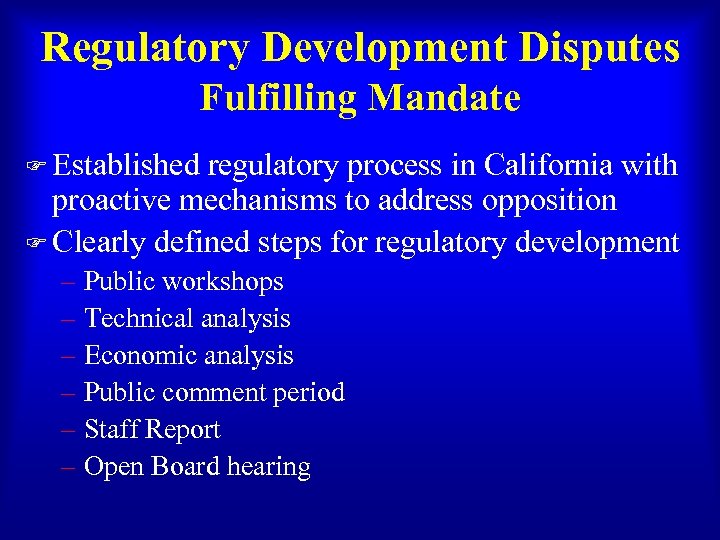 Regulatory Development Disputes
Fulfilling Mandate

☞ Established regulatory process in California with proactive mechanisms to address opposition

☞ Clearly defined steps for regulatory development
– Public workshops
– Technical analysis
– Economic analysis
– Public comment period
– Staff Report
– Open Board hearing